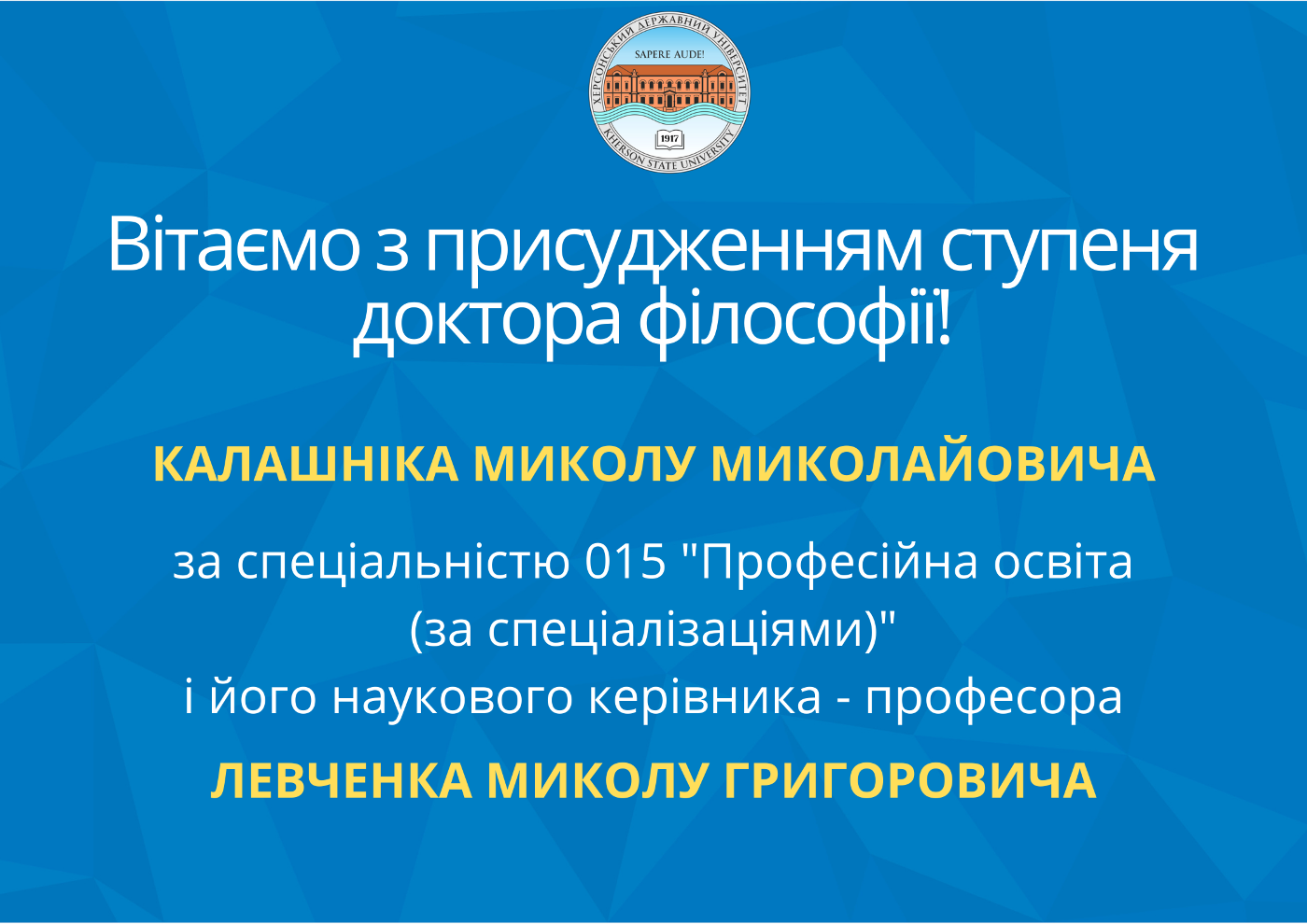 ХЕРСОНСЬКИЙ ДЕРЖАВНИЙ УНІВЕРСИТЕТ
SAPERE AUDE!
1917
KHERSON STATE UNIVERSITY

Вітаємо з присудженням ступеня доктора філософії!

КАЛАШНІКА МИКОЛУ МИКОЛАЙОВИЧА

за спеціальністю 015 "Професійна освіта (за спеціалізаціями)"
і його наукового керівника - професора

ЛЕВЧЕНКА МИКОЛУ ГРИГОРОВИЧА